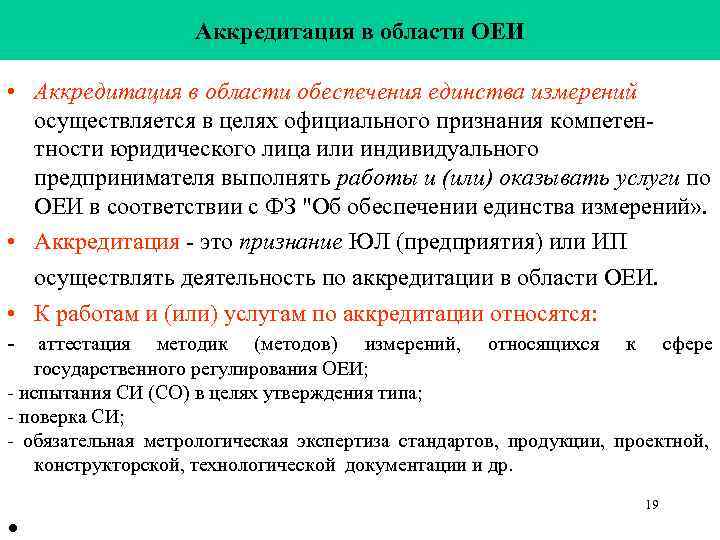 Аккредитация в области ОЕИ

• Аккредитация в области обеспечения единства измерений осуществляется в целях официального признания компетентности юридического лица или индивидуального предпринимателя выполнять работы и (или) оказывать услуги по ОЕИ в соответствии с ФЗ "Об обеспечении единства измерений».

• Аккредитация - это признание ЮЛ (предприятия) или ИП осуществлять деятельность по аккредитации в области ОЕИ.

• К работам и (или) услугам по аккредитации относятся:

- аттестация методик (методов) измерений, относящихся к сфере государственного регулирования ОЕИ;

- испытания СИ (СО) в целях утверждения типа;

- поверка СИ;

- обязательная метрологическая экспертиза стандартов, продукции, проектной, конструкторской, технологической документации и др.

19

•